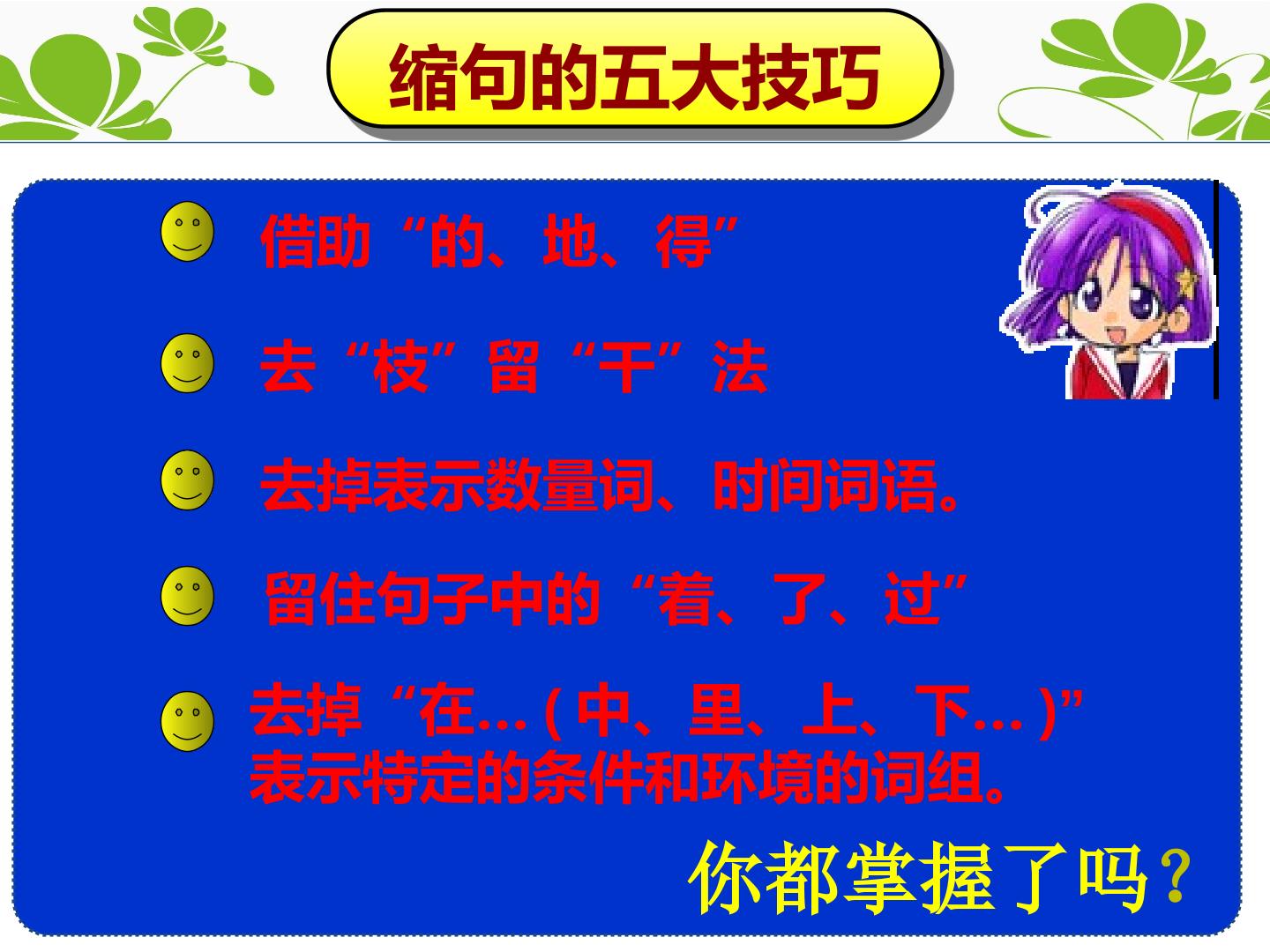 缩句的五大技巧

借助“的、地、得”

去“枝”留“干”法

去掉表示数量词、时间词语。

留住句子中的“着、了、过”

去掉“在…(中、里、上、下…)”表示特定的条件和环境的词组。

你都掌握了吗?